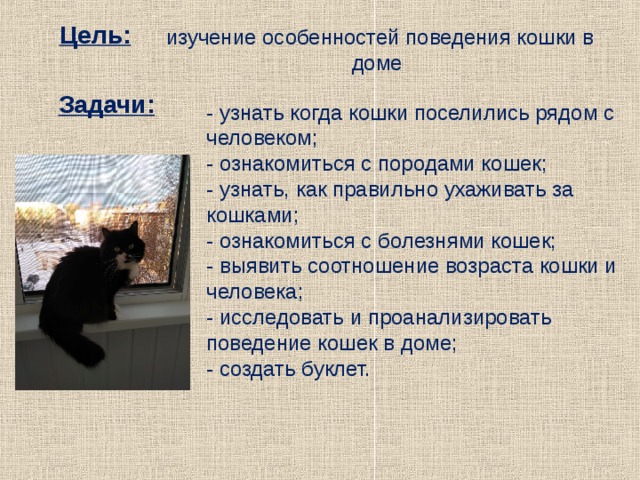 Цель: изучение особенностей поведения кошки в доме

Задачи:

- узнать когда кошки поселились рядом с человеком;
- ознакомиться с породами кошек;
- узнать, как правильно ухаживать за кошками;
- ознакомиться с болезнями кошек;
- выявить соотношение возраста кошки и человека;
- исследовать и проанализировать поведение кошек в доме;
- создать буклет.